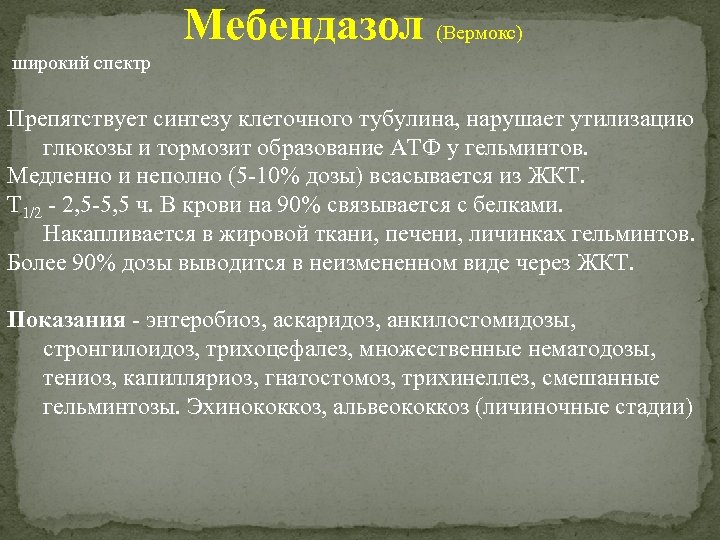 Мебендазол (Вермокс)

широкий спектр

Препятствует синтезу клеточного тубулина, нарушает утилизацию глюкозы и тормозит образование АТФ у гельминтов.
Медленно и неполно (5-10% дозы) всасывается из ЖКТ.
$T_{1/2}$ - 2,5-5,5 ч. В крови на 90% связывается с белками. Накапливается в жировой ткани, печени, личинках гельминтов.
Более 90% дозы выводится в неизмененном виде через ЖКТ.

Показания - энтеробиоз, аскаридоз, анкилостомидозы, стронгилоидоз, трихоцефалез, множественные нематодозы, тениоз, капилляриоз, гнатостомоз, трихинеллез, смешанные гельминтозы. Эхинококкоз, альвеококкоз (личиночные стадии)